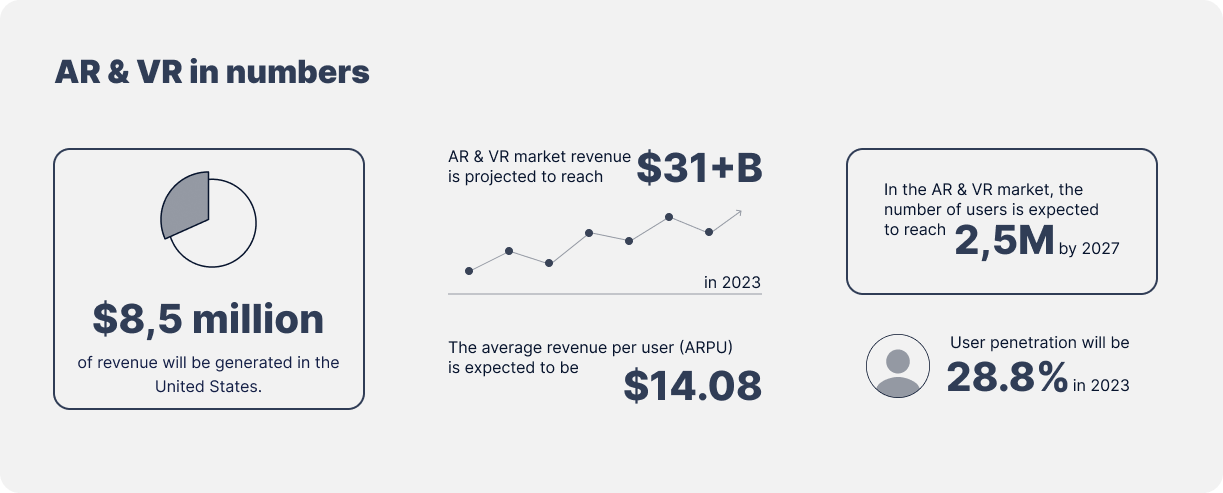 AR & VR in numbers

$8,5 million

of revenue will be generated in the United States.

AR & VR market revenue is projected to reach $31+B

in 2023

The average revenue per user (ARPU) is expected to be $14.08

In the AR & VR market, the number of users is expected to reach 2,5M by 2027

User penetration will be 28.8% in 2023